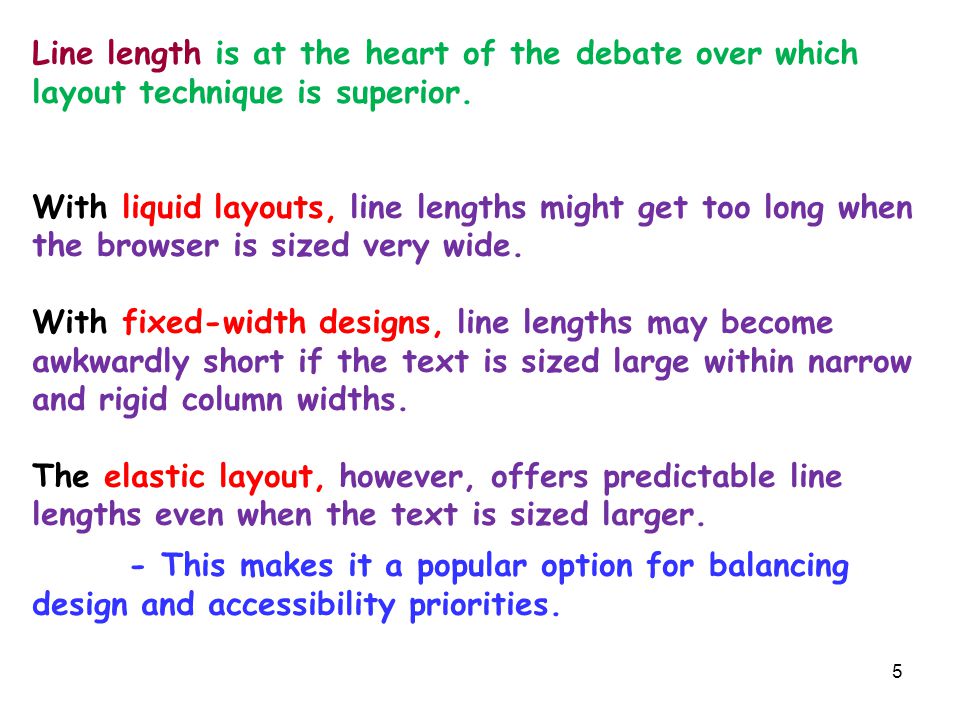 Line length is at the heart of the debate over which layout technique is superior.

With liquid layouts, line lengths might get too long when the browser is sized very wide.

With fixed-width designs, line lengths may become awkwardly short if the text is sized large within narrow and rigid column widths.

The elastic layout, however, offers predictable line lengths even when the text is sized larger.

- This makes it a popular option for balancing design and accessibility priorities.

5